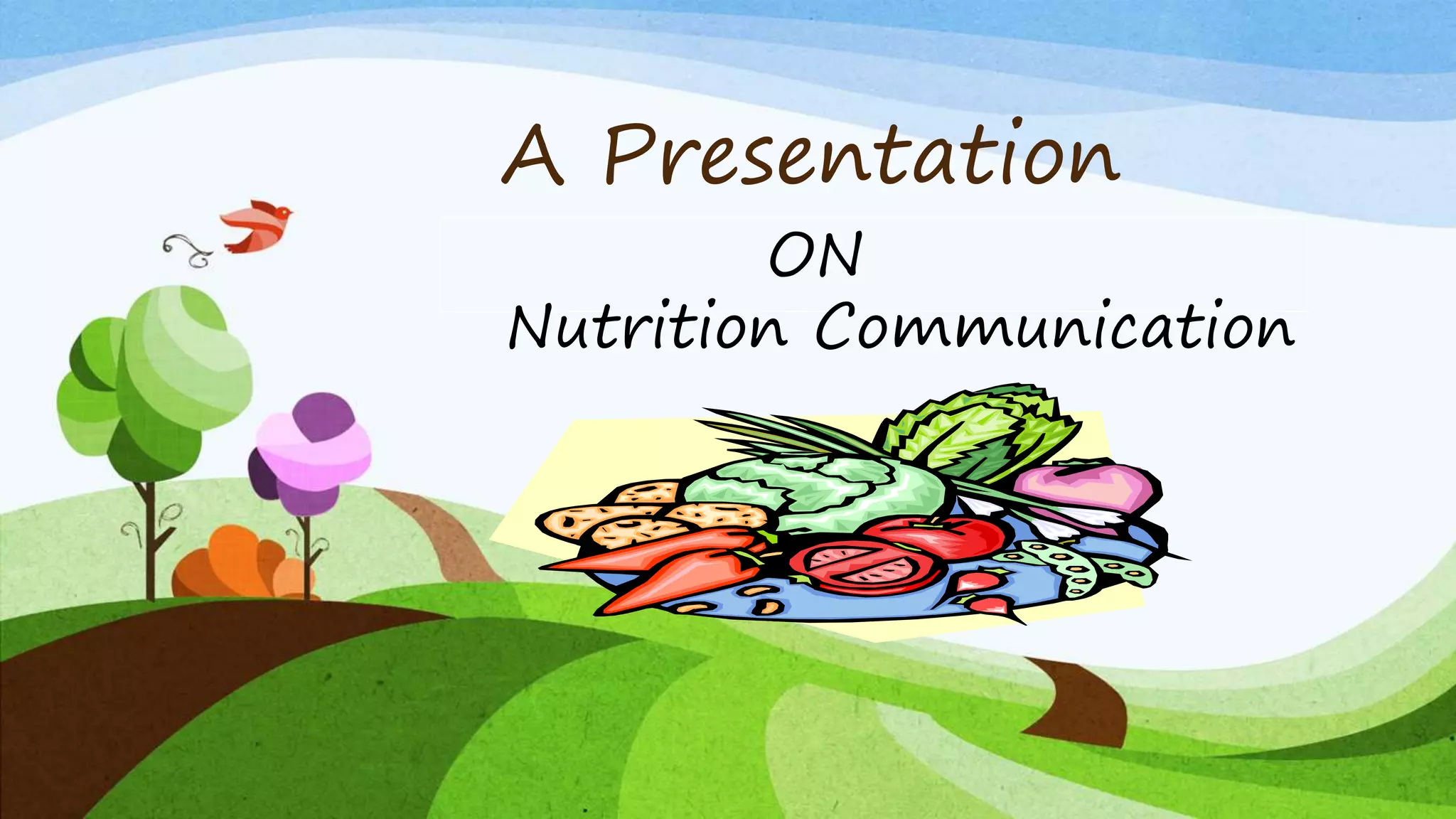 A Presentation

ON

Nutrition Communication